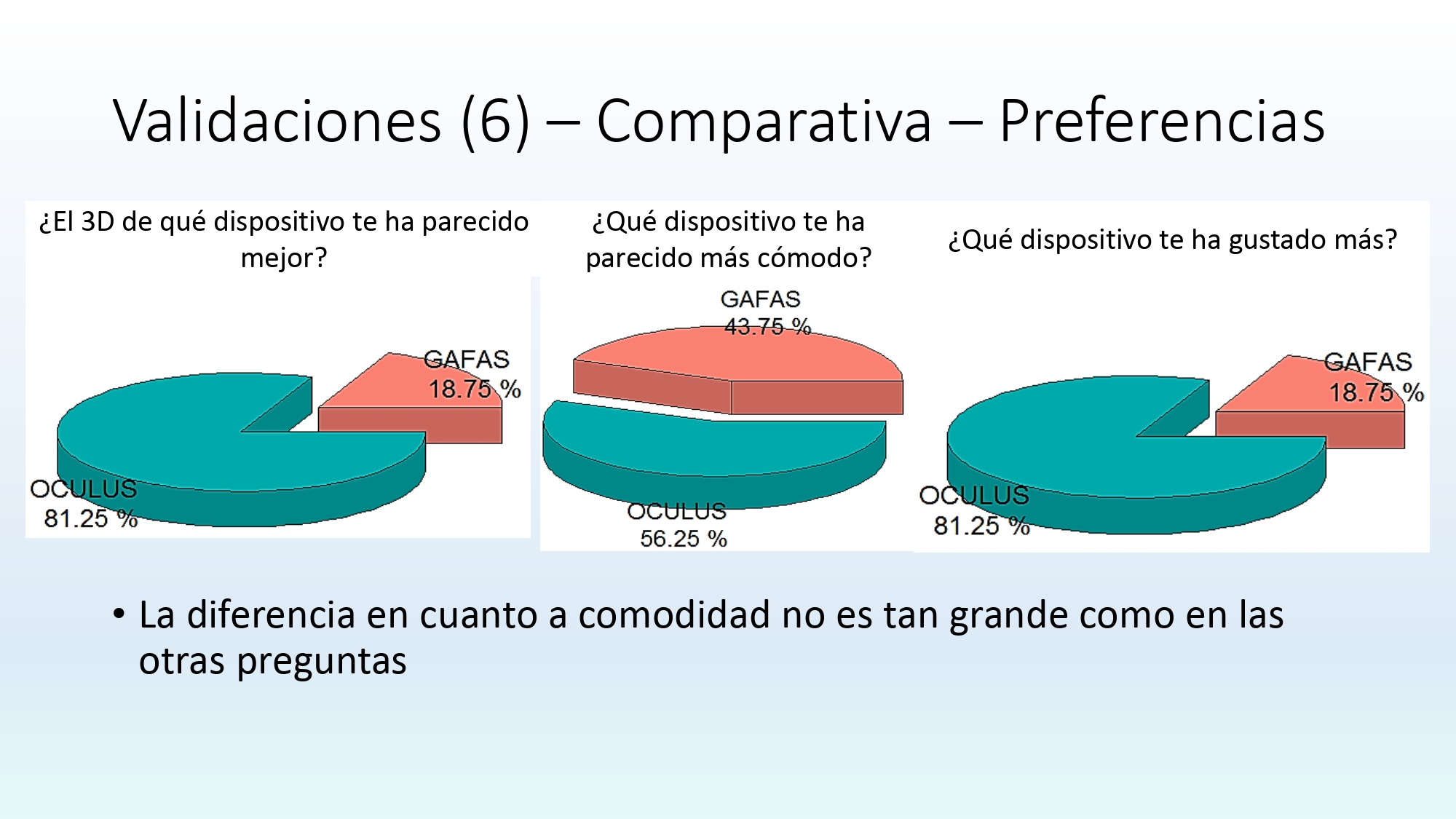 Validaciones (6) – Comparativa – Preferencias

¿El 3D de qué dispositivo te ha parecido mejor?

GAFAS
18.75 %

OCULUS
81.25 %

¿Qué dispositivo te ha parecido más cómodo?

GAFAS
43.75 %

OCULUS
56.25 %

¿Qué dispositivo te ha gustado más?

GAFAS
18.75 %

OCULUS
81.25 %

• La diferencia en cuanto a comodidad no es tan grande como en las otras preguntas